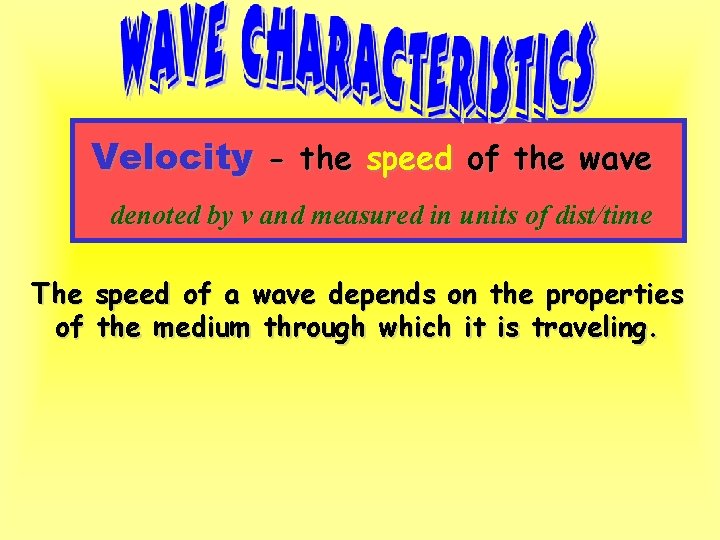 WAVE CHARACTERISTICS

Velocity - the speed of the wave

denoted by v and measured in units of dist/time

The speed of a wave depends on the properties of the medium through which it is traveling.